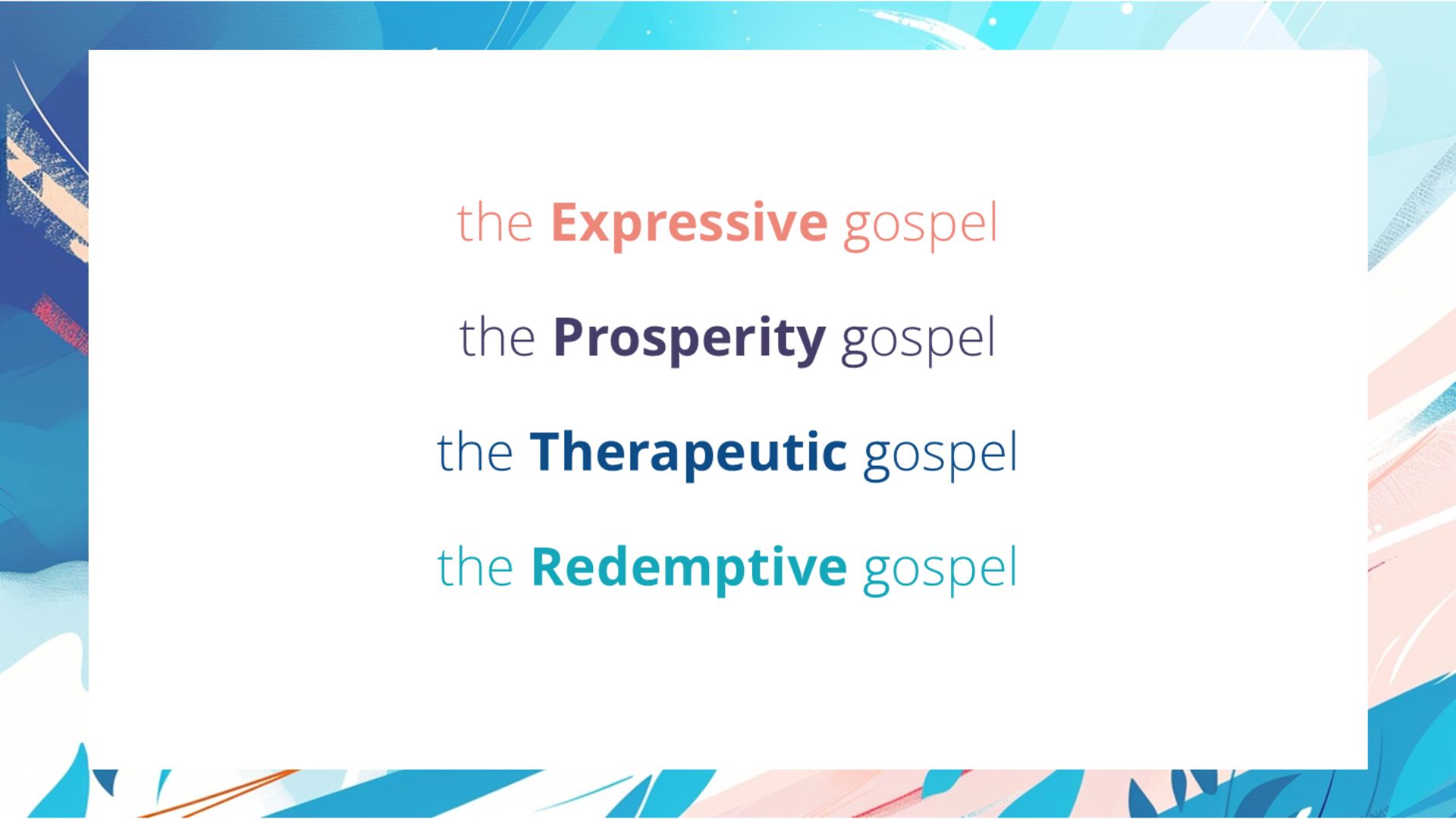 the Expressive gospel

the Prosperity gospel

the Therapeutic gospel

the Redemptive gospel